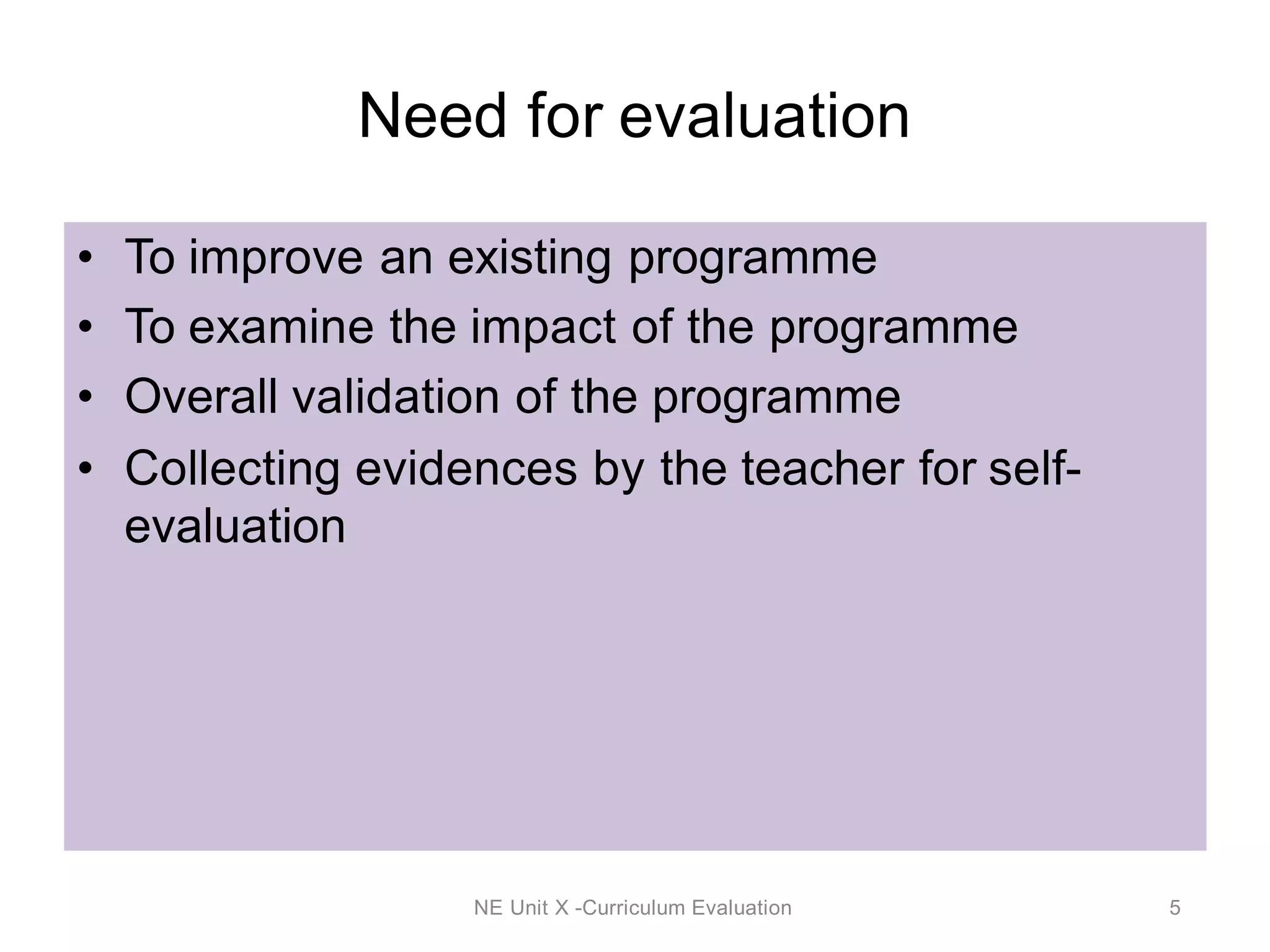 Need for evaluation

• To improve an existing programme
• To examine the impact of the programme
• Overall validation of the programme
• Collecting evidences by the teacher for self-evaluation

NE Unit X -Curriculum Evaluation

5